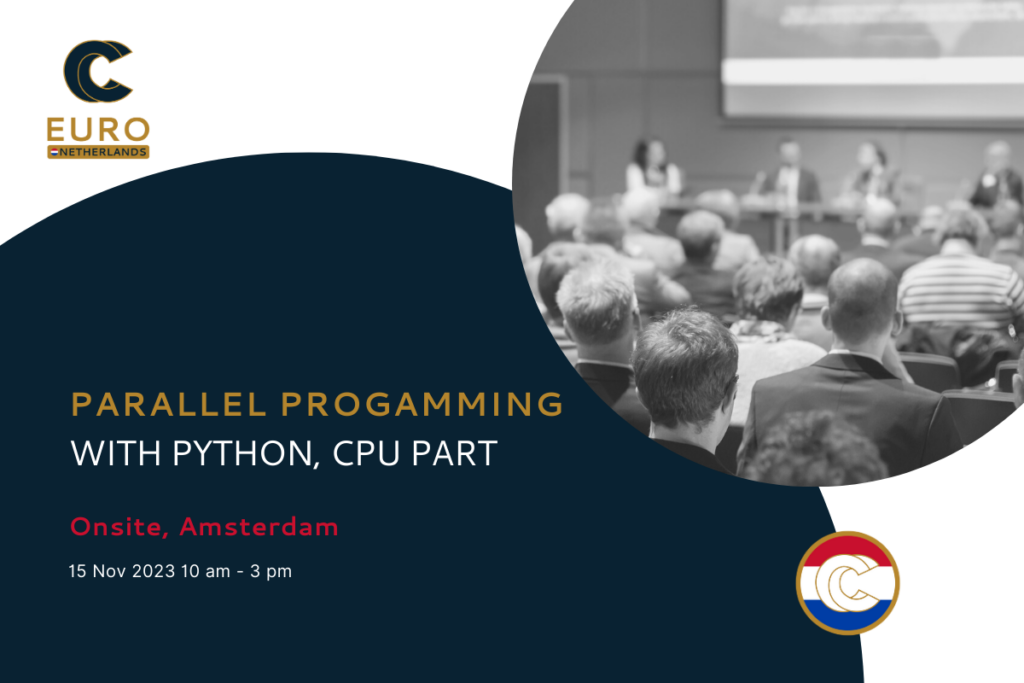 EURO
NETHERLANDS

PARALLEL PROGAMMING
WITH PYTHON, CPU PART

Onsite, Amsterdam

15 Nov 2023 10 am - 3 pm